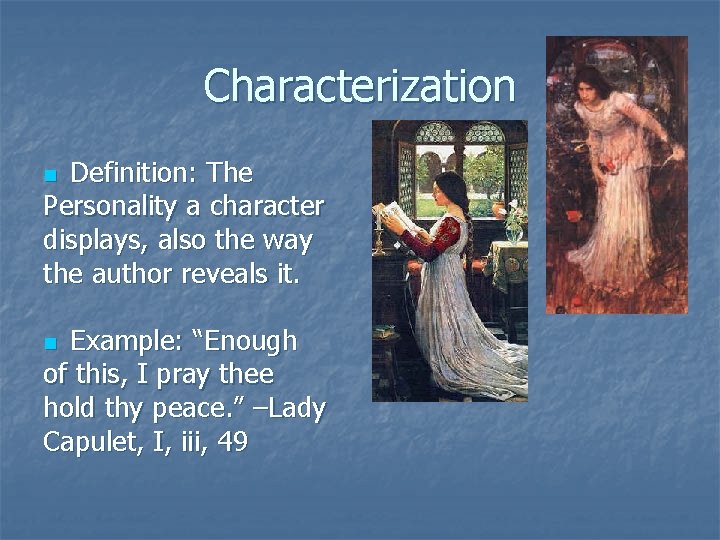 Characterization

Definition: The Personality a character displays, also the way the author reveals it.

Example: “Enough of this, I pray thee hold thy peace.” –Lady Capulet, I, iii, 49